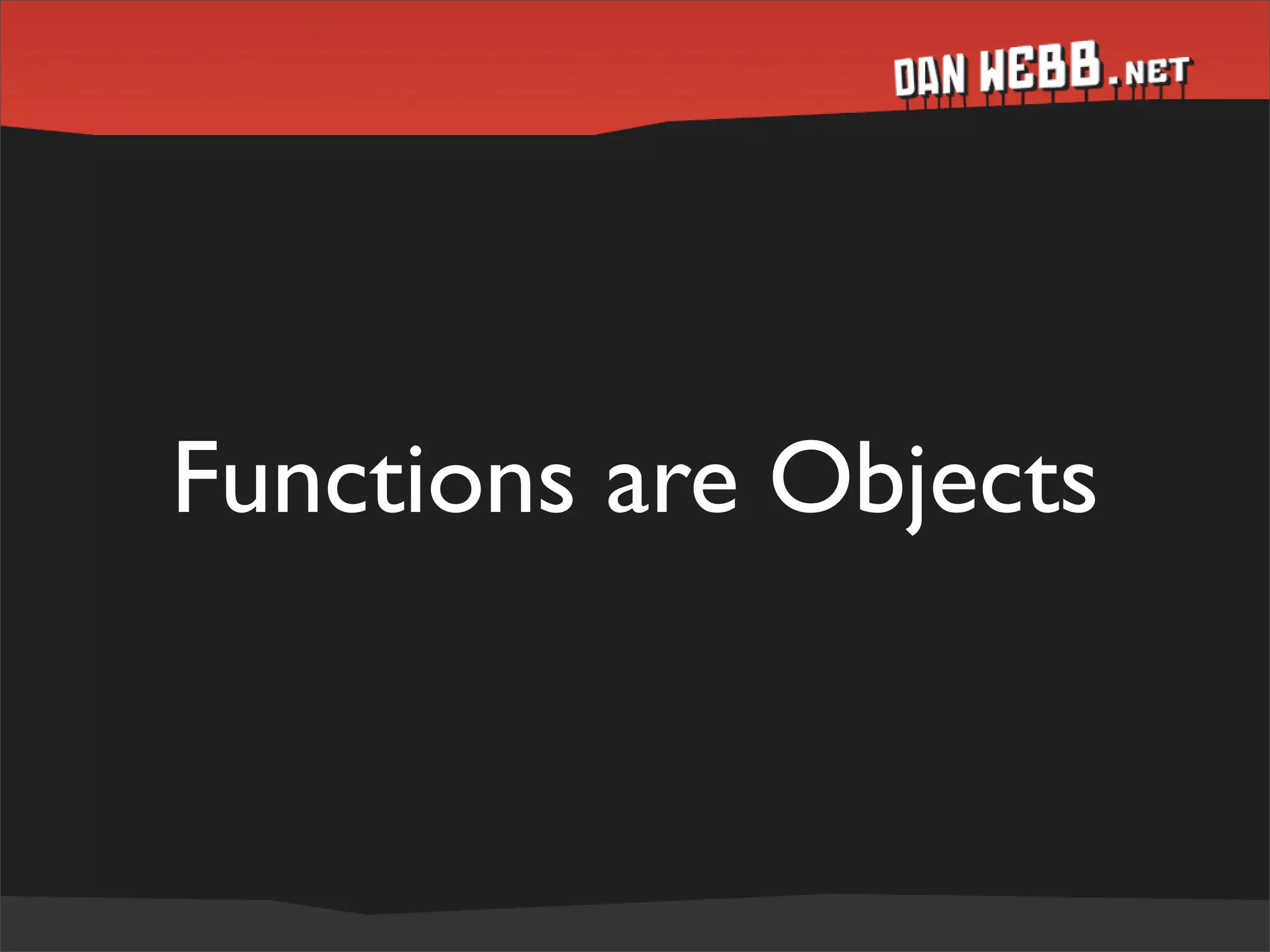 DAN WEBB.NET

Functions are Objects